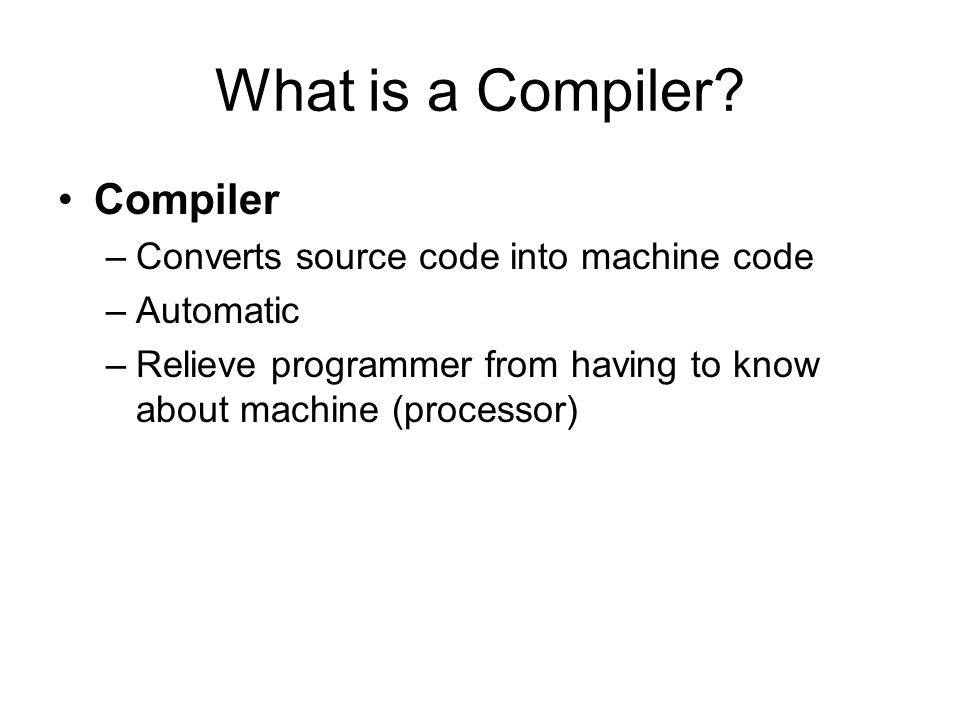 What is a Compiler?

• Compiler
– Converts source code into machine code
– Automatic
– Relieve programmer from having to know about machine (processor)